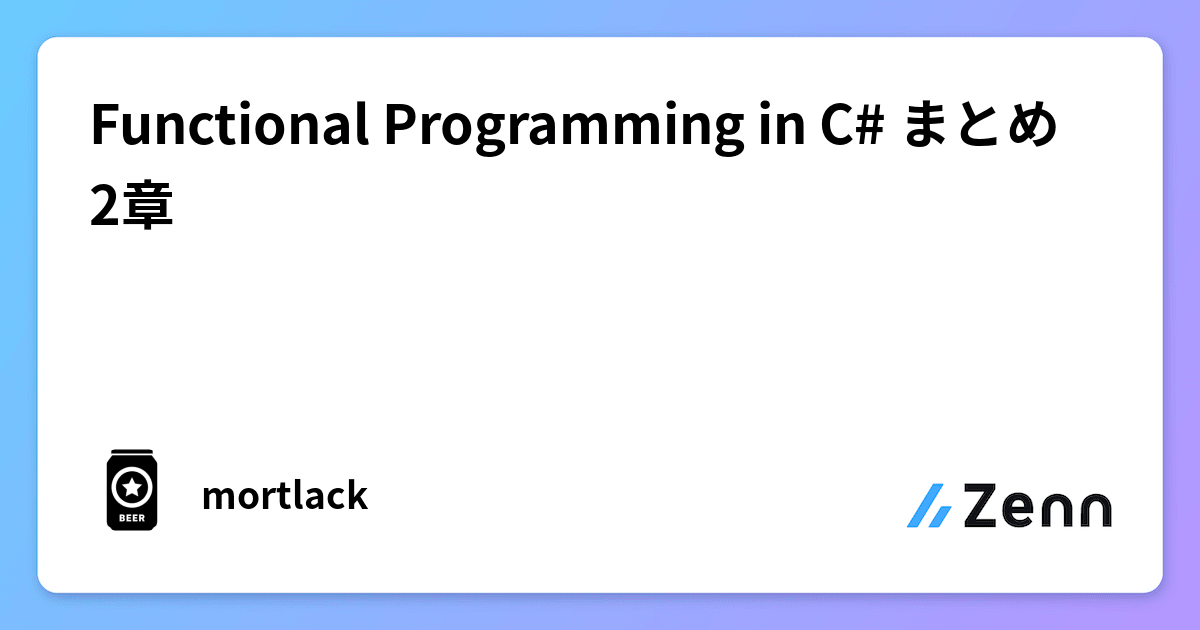 Functional Programming in C# まとめ 2章

BEER

mortlack

Zenn